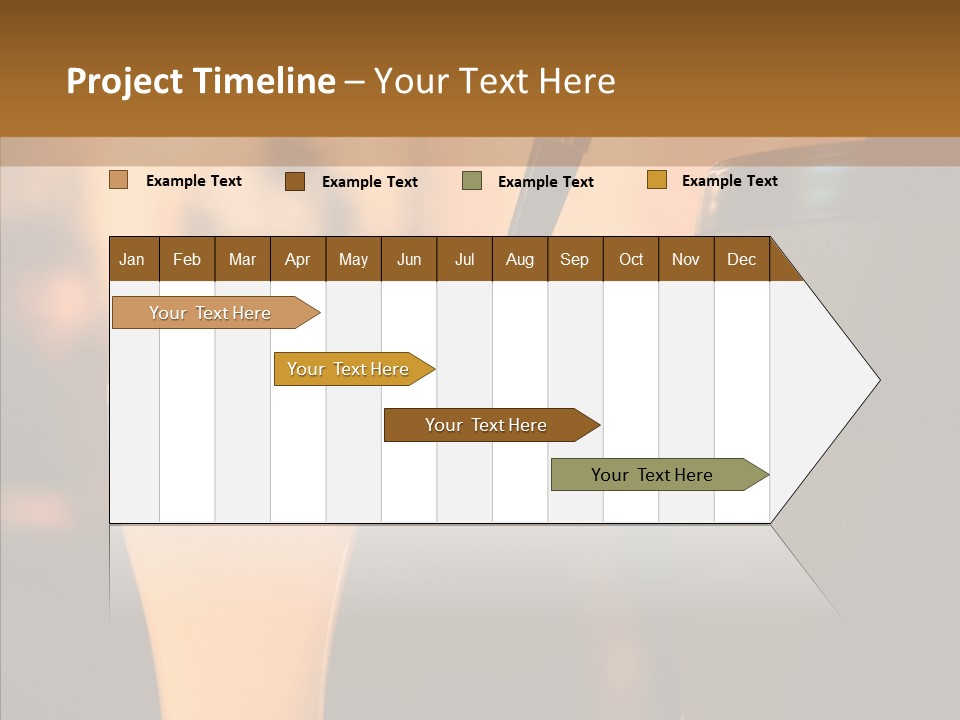 Project Timeline – Your Text Here

Example Text Example Text Example Text Example Text

| Jan | Feb | Mar | Apr | May | Jun | Jul | Aug | Sep | Oct | Nov | Dec |
|---|---|---|---|---|---|---|---|---|---|---|---|

Your Text Here

Your Text Here

Your Text Here

Your Text Here